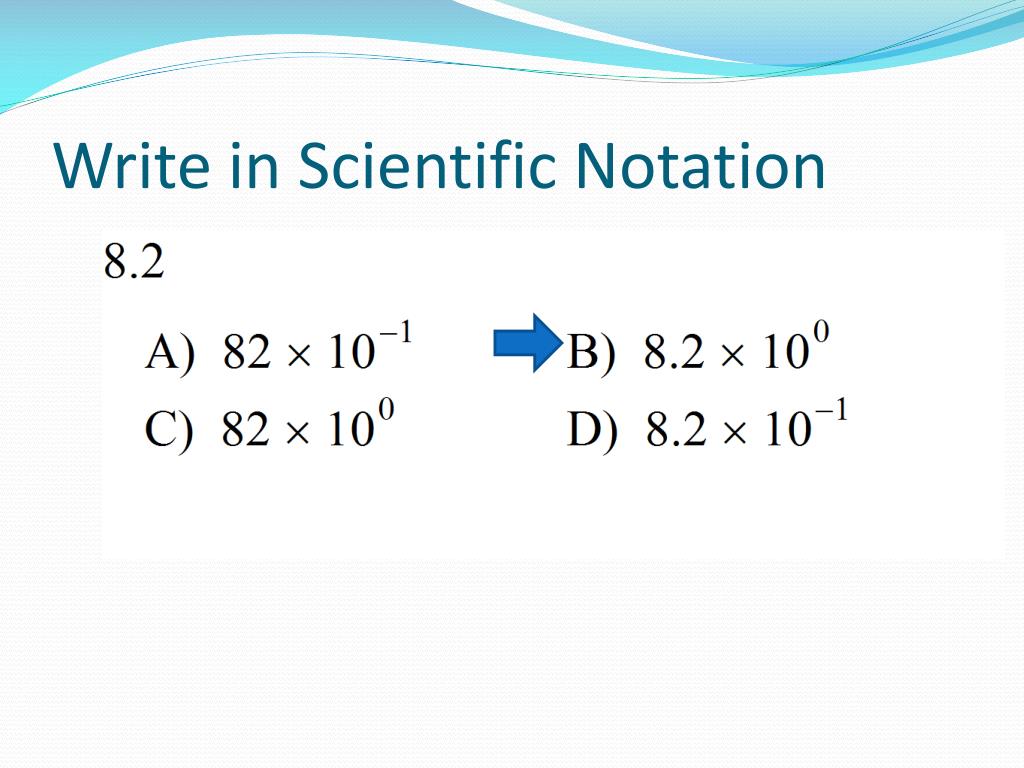 Write in Scientific Notation

8.2

A) $82 \times 10^{-1}$

B) $8.2 \times 10^{0}$

C) $82 \times 10^{0}$

D) $8.2 \times 10^{-1}$